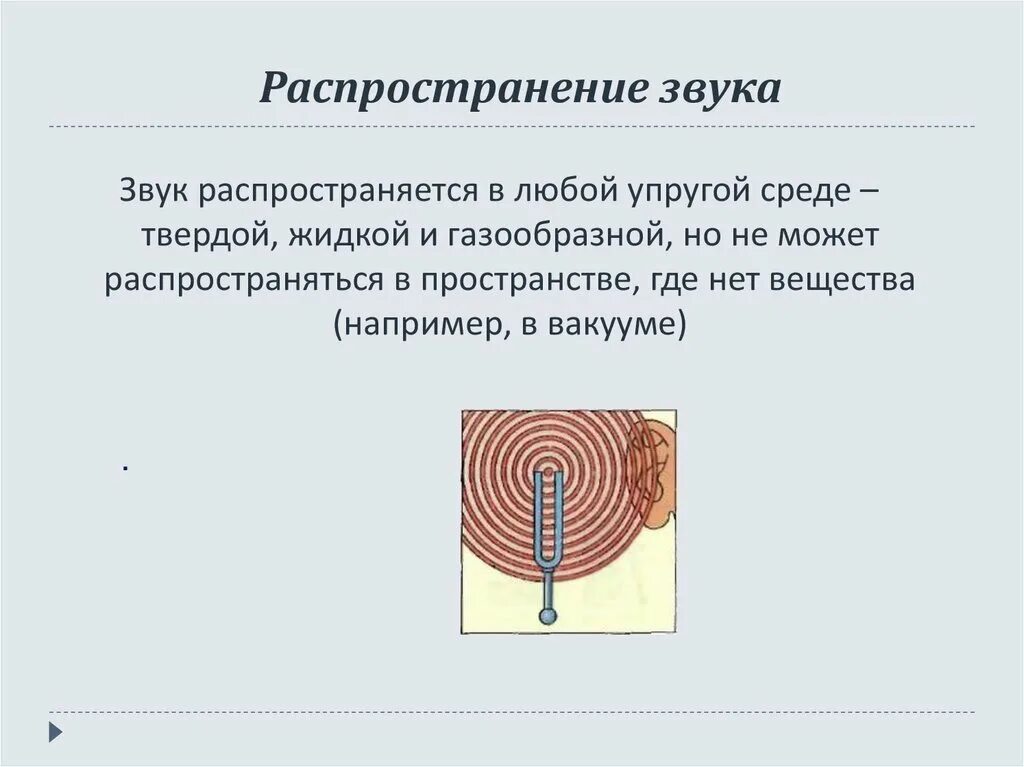 Распространение звука

Звук распространяется в любой упругой среде – твердой, жидкой и газообразной, но не может распространяться в пространстве, где нет вещества (например, в вакууме)

.